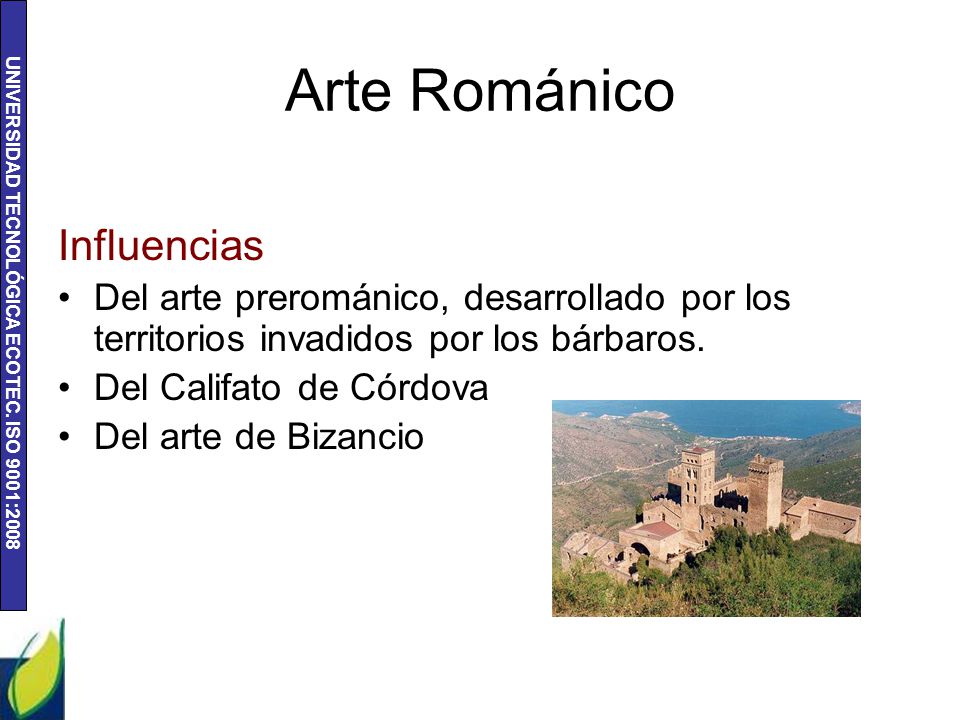 UNIVERSIDAD TECNOLÓGICA ECOTEC. ISO 9001:2008

Arte Románico

Influencias

• Del arte prerománico, desarrollado por los territorios invadidos por los bárbaros.
• Del Califato de Córdova
• Del arte de Bizancio